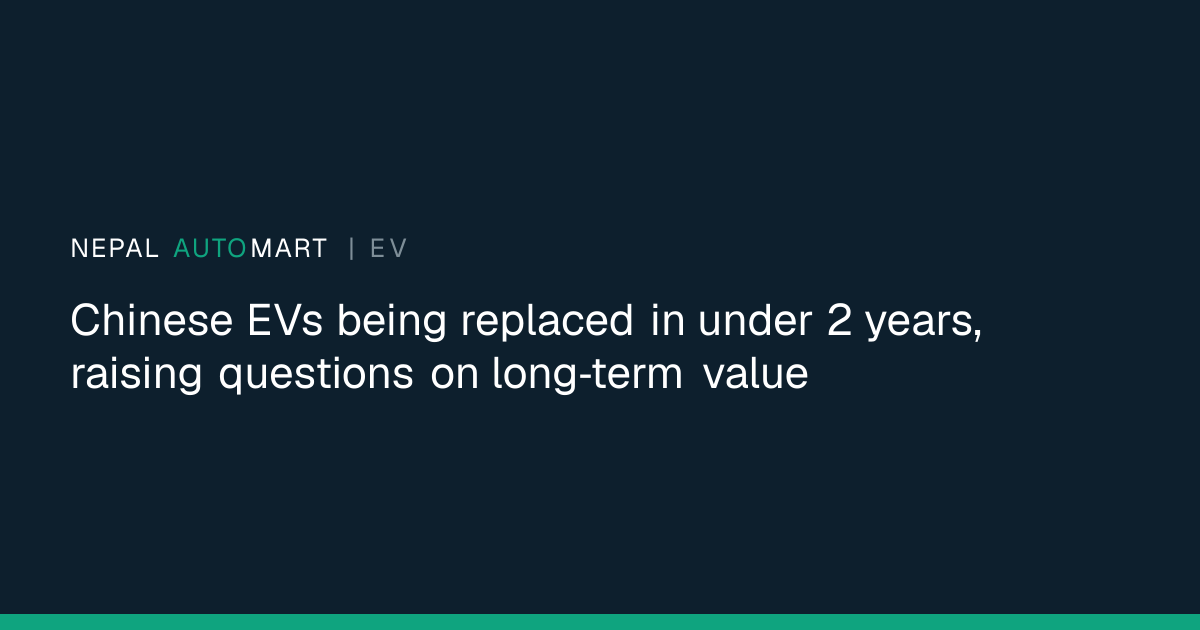 NEPAL AUTOMART | EV

Chinese EVs being replaced in under 2 years, raising questions on long-term value